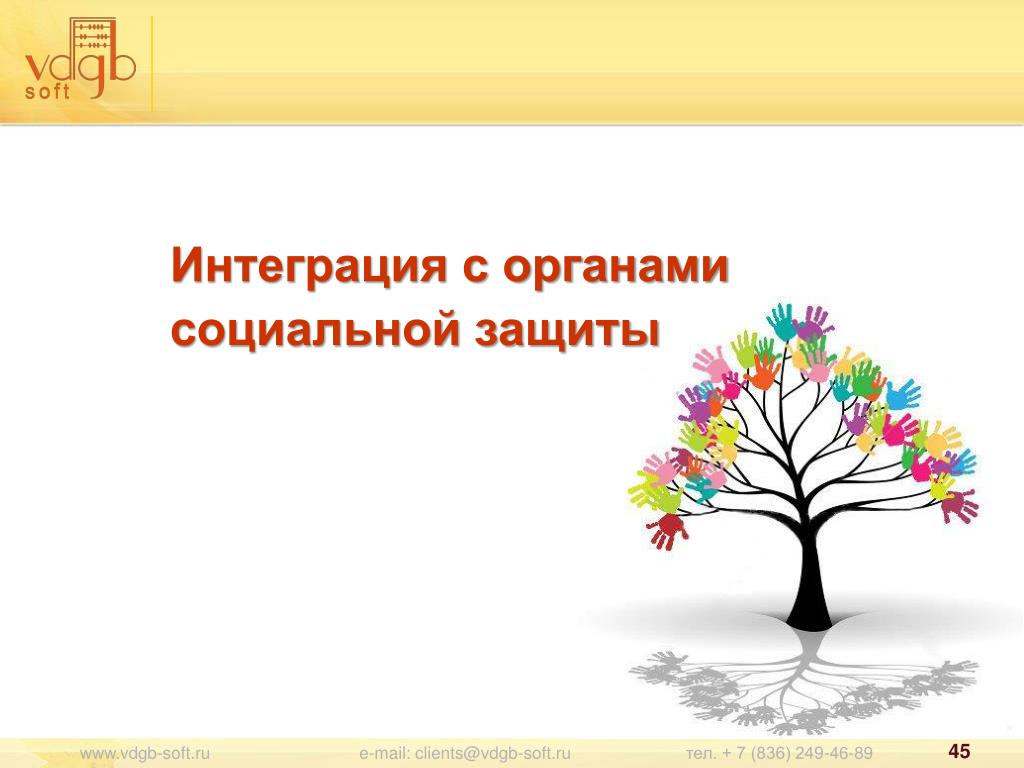 vdgb soft

Интеграция с органами социальной защиты

www.vdgb-soft.ru e-mail: clients@vdgb-soft.ru тел. + 7 (836) 249-46-89 45